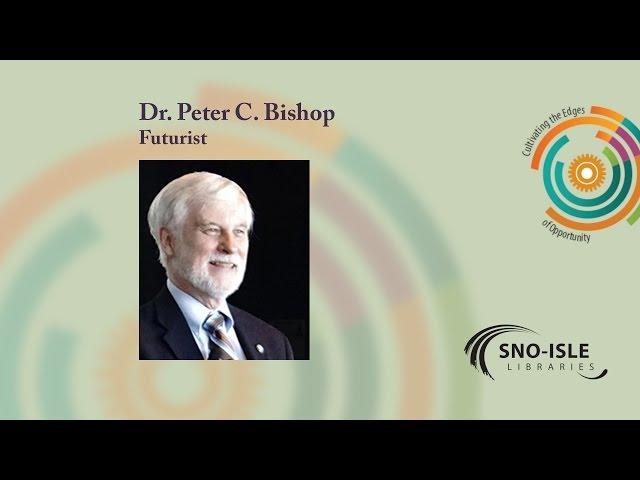 Dr. Peter C. Bishop
Futurist

Cultivating the Edges of Opportunity

SNO-ISLE
LIBRARIES